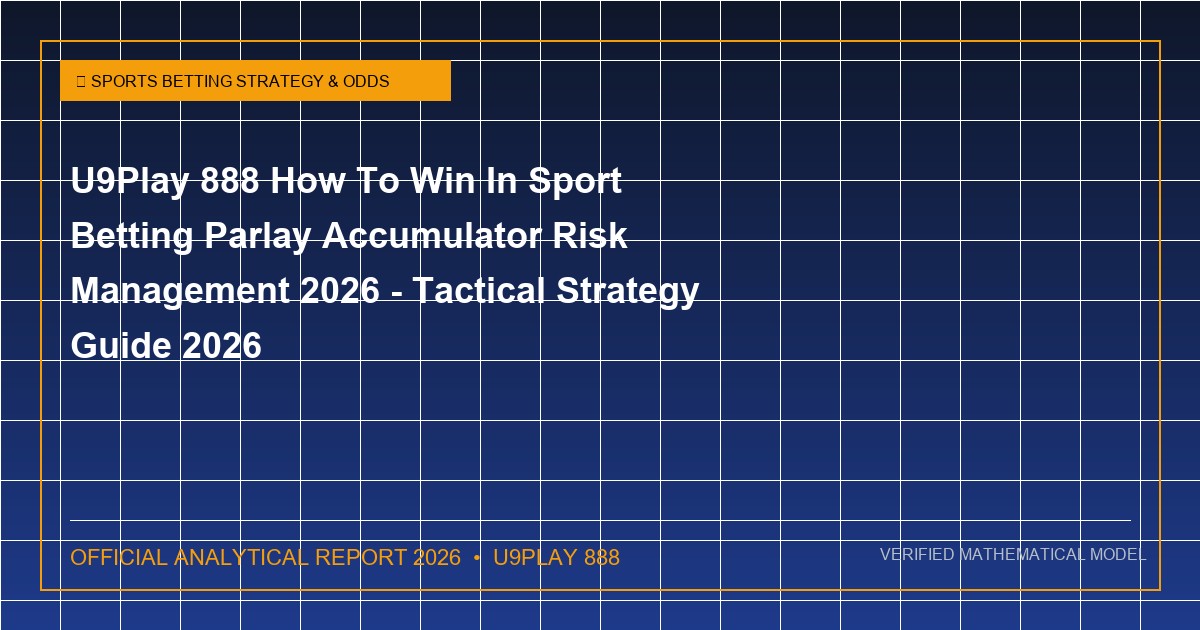 SPORTS BETTING STRATEGY & ODDS

U9Play 888 How To Win In Sport Betting Parlay Accumulator Risk Management 2026 - Tactical Strategy Guide 2026

OFFICIAL ANALYTICAL REPORT 2026 • U9PLAY 888

VERIFIED MATHEMATICAL MODEL